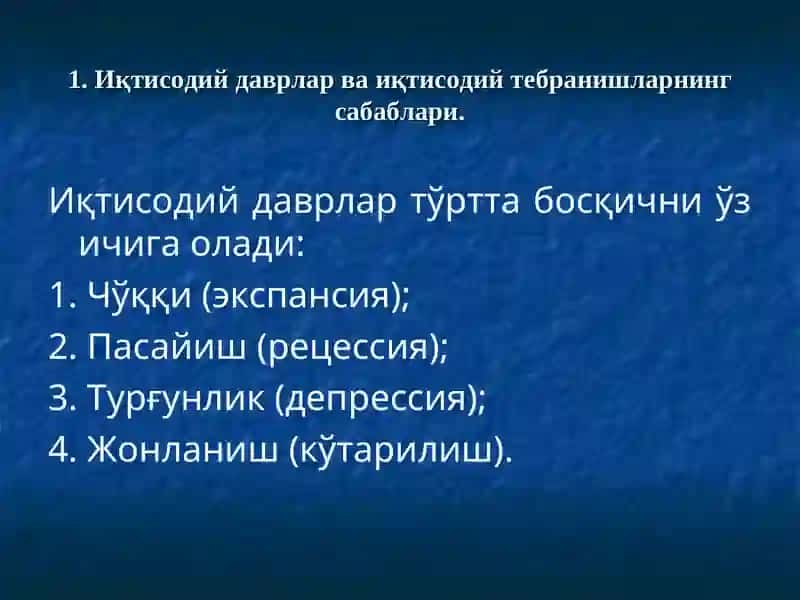 1. Иқтисодий даврлар ва иқтисодий тебранишларнинг сабаблари.

Иқтисодий даврлар тўртта босқични ўз ичига олади:

1. Чўққи (экспансия);

2. Пасайиш (рецессия);

3. Турғунлик (депрессия);

4. Жонланиш (кўтарилиш).